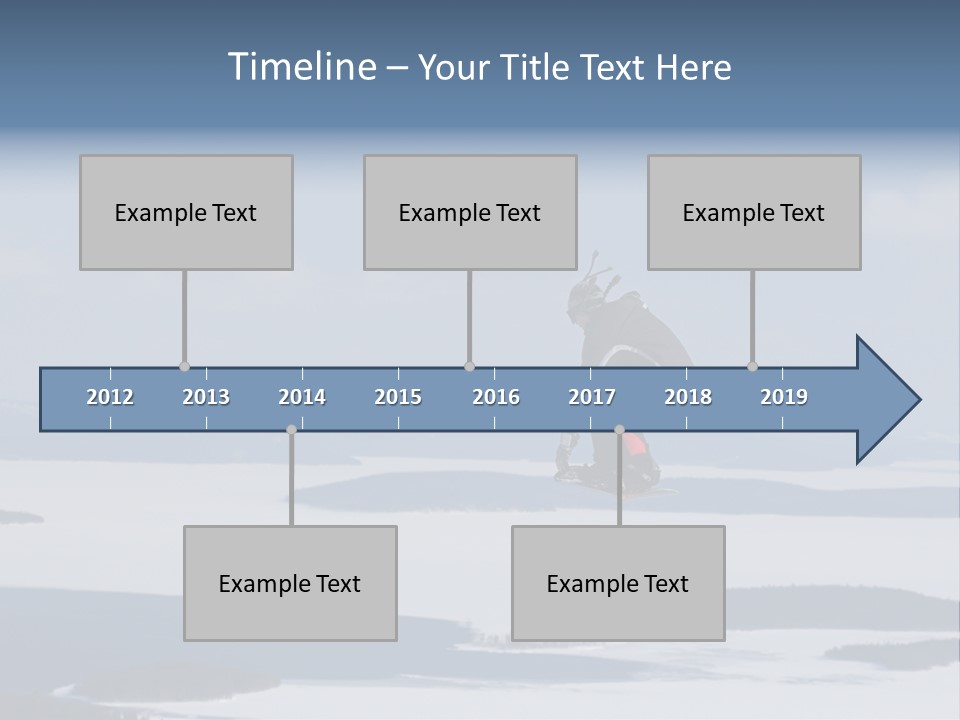 Timeline – Your Title Text Here

Example Text

Example Text

Example Text

2012 2013 2014 2015 2016 2017 2018 2019

Example Text

Example Text